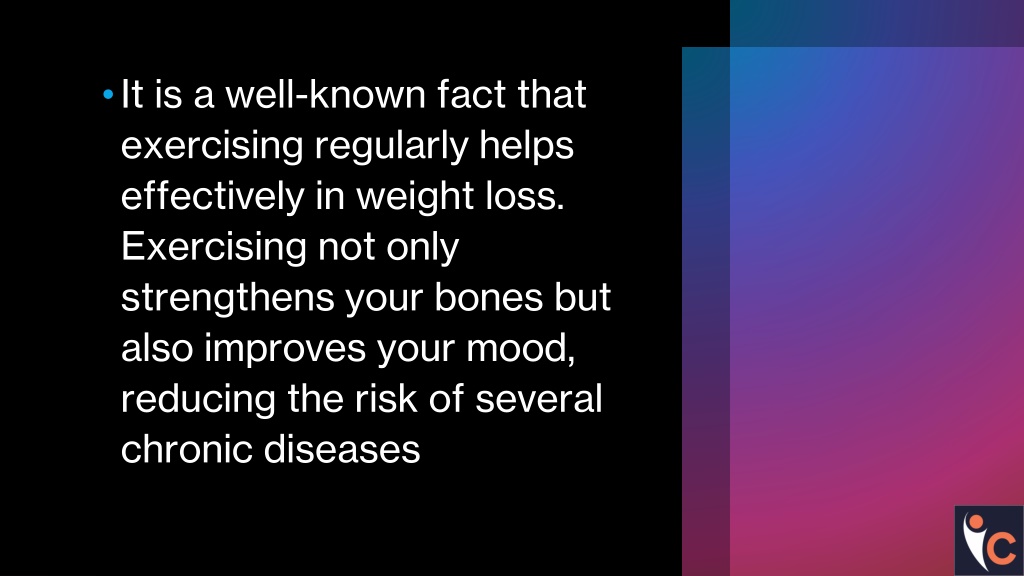 • It is a well-known fact that exercising regularly helps effectively in weight loss. Exercising not only strengthens your bones but also improves your mood, reducing the risk of several chronic diseases